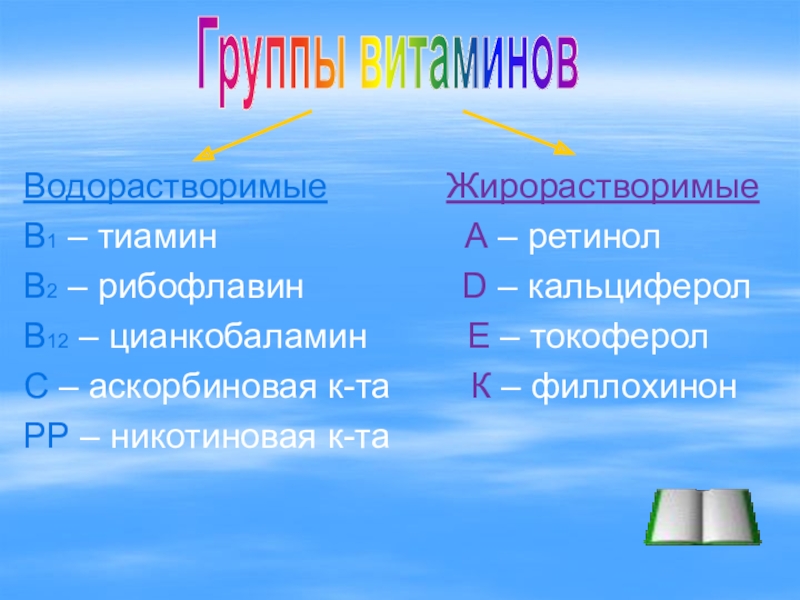 Группы витаминов

Водорастворимые
$B_1$ – тиамин
$B_2$ – рибофлавин
$B_{12}$ – цианкобаламин
С – аскорбиновая к-та
РР – никотиновая к-та

Жирорастворимые
А – ретинол
D – кальциферол
Е – токоферол
К – филлохинон